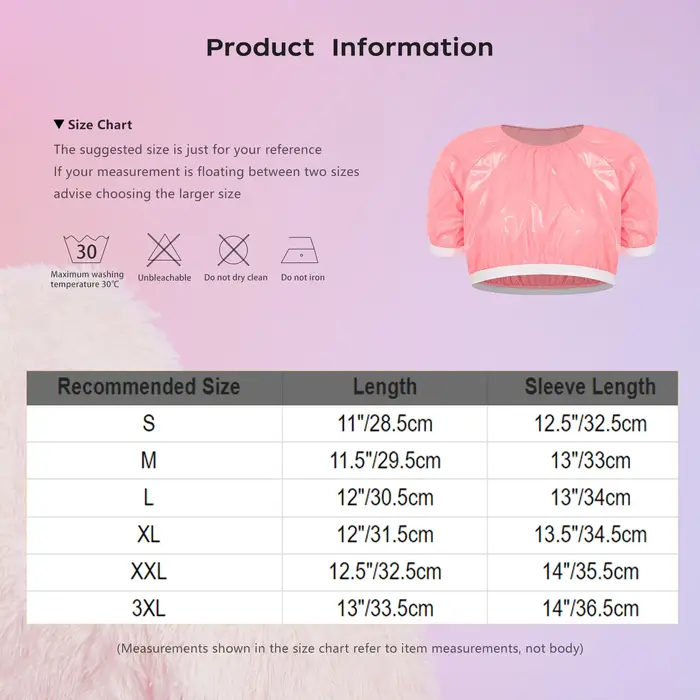 Product Information

▼ Size Chart

The suggested size is just for your reference

If your measurement is floating between two sizes

advise choosing the larger size

30

Maximum washing temperature 30℃

Unbleachable

Do not dry clean

Do not iron

| Recommended Size | Length | Sleeve Length |
|---|---|---|
| S | 11"/28.5cm | 12.5"/32.5cm |
| M | 11.5"/29.5cm | 13"/33cm |
| L | 12"/30.5cm | 13"/34cm |
| XL | 12"/31.5cm | 13.5"/34.5cm |
| XXL | 12.5"/32.5cm | 14"/35.5cm |
| 3XL | 13"/33.5cm | 14"/36.5cm |

(Measurements shown in the size chart refer to item measurements, not body)